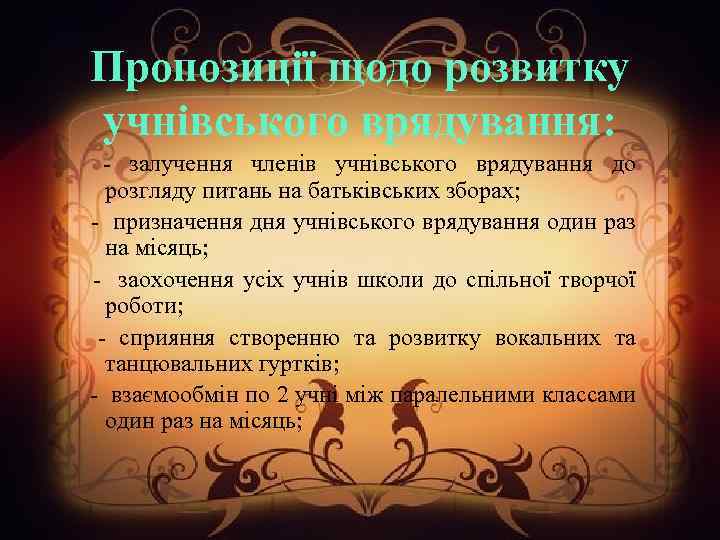 Пропозиції щодо розвитку учнівського врядування:

- залучення членів учнівського врядування до розгляду питань на батьківських зборах;

- призначення дня учнівського врядування один раз на місяць;

- заохочення усіх учнів школи до спільної творчої роботи;

- сприяння створенню та розвитку вокальних та танцювальних гуртків;

- взаємообмін по 2 учні між паралельними классами один раз на місяць;